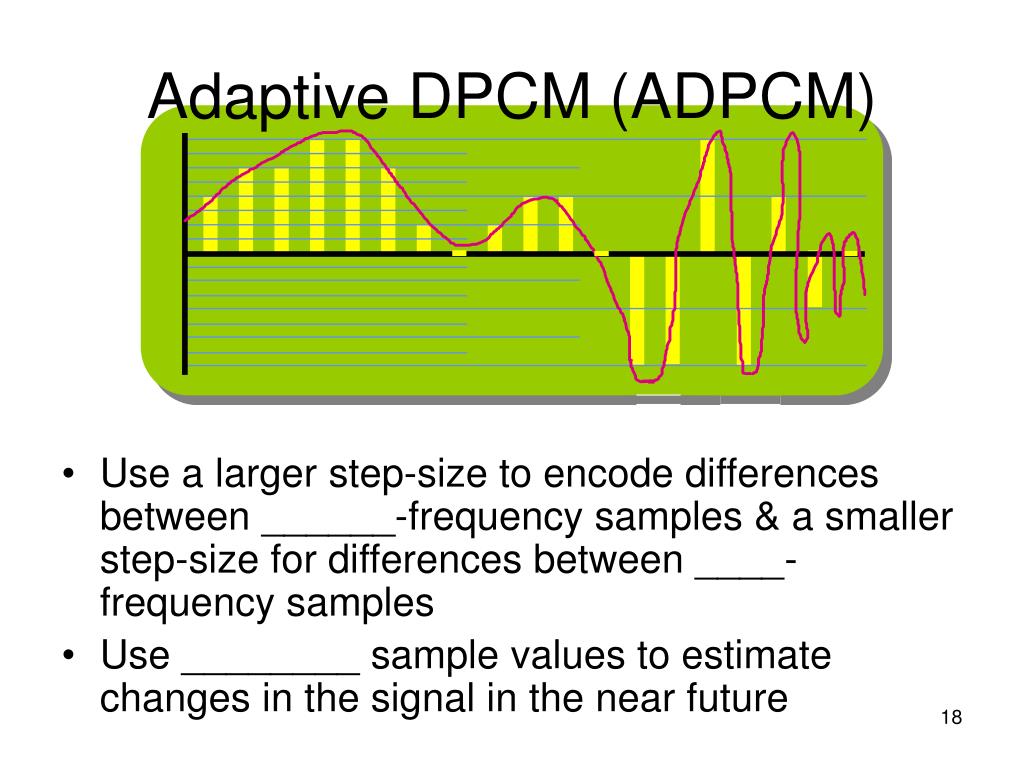 Adaptive DPCM (ADPCM)

• Use a larger step-size to encode differences between ______-frequency samples & a smaller step-size for differences between ____-frequency samples
• Use ________ sample values to estimate changes in the signal in the near future

18